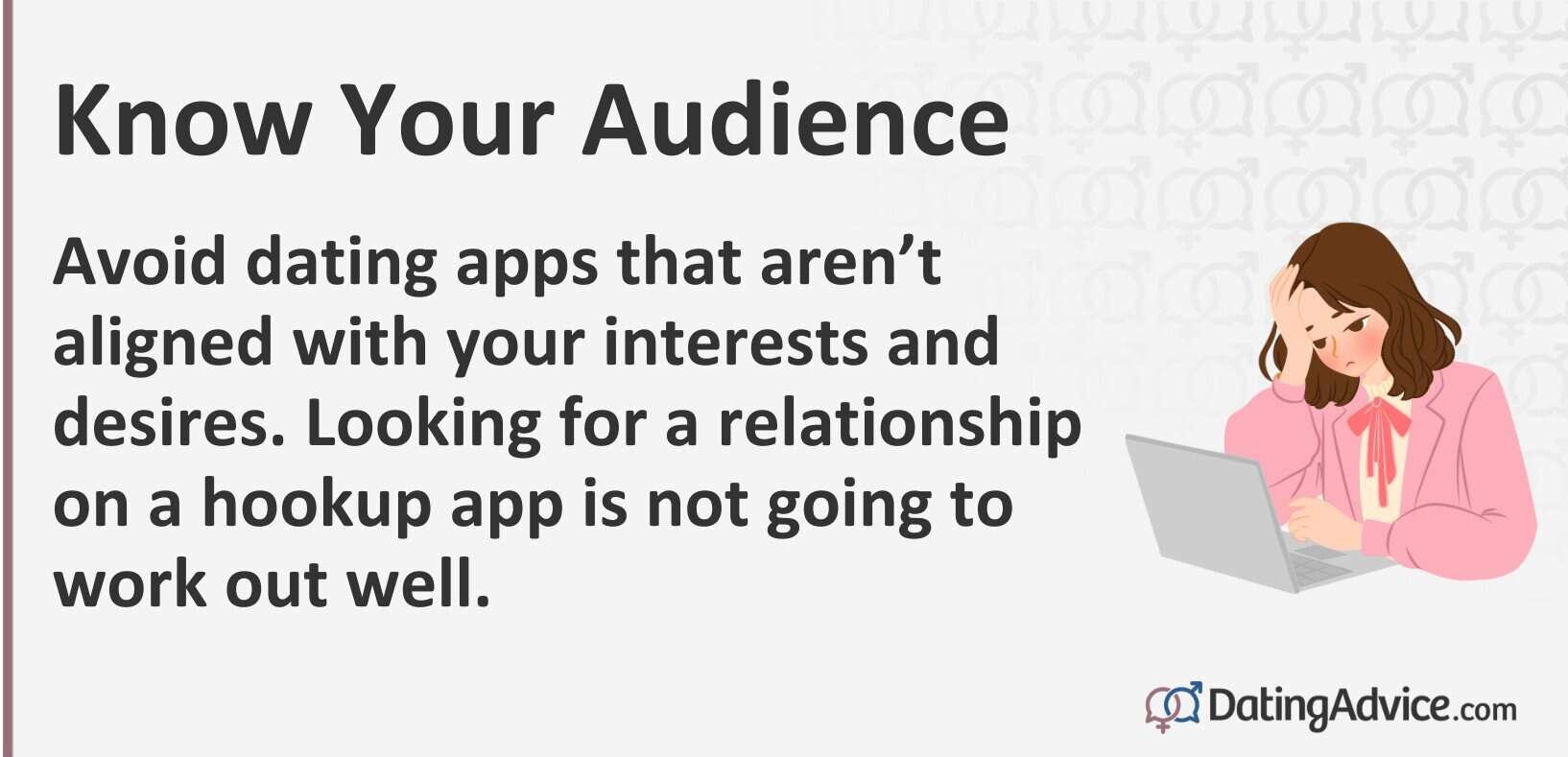 Know Your Audience

Avoid dating apps that aren’t aligned with your interests and desires. Looking for a relationship on a hookup app is not going to work out well.

DatingAdvice.com